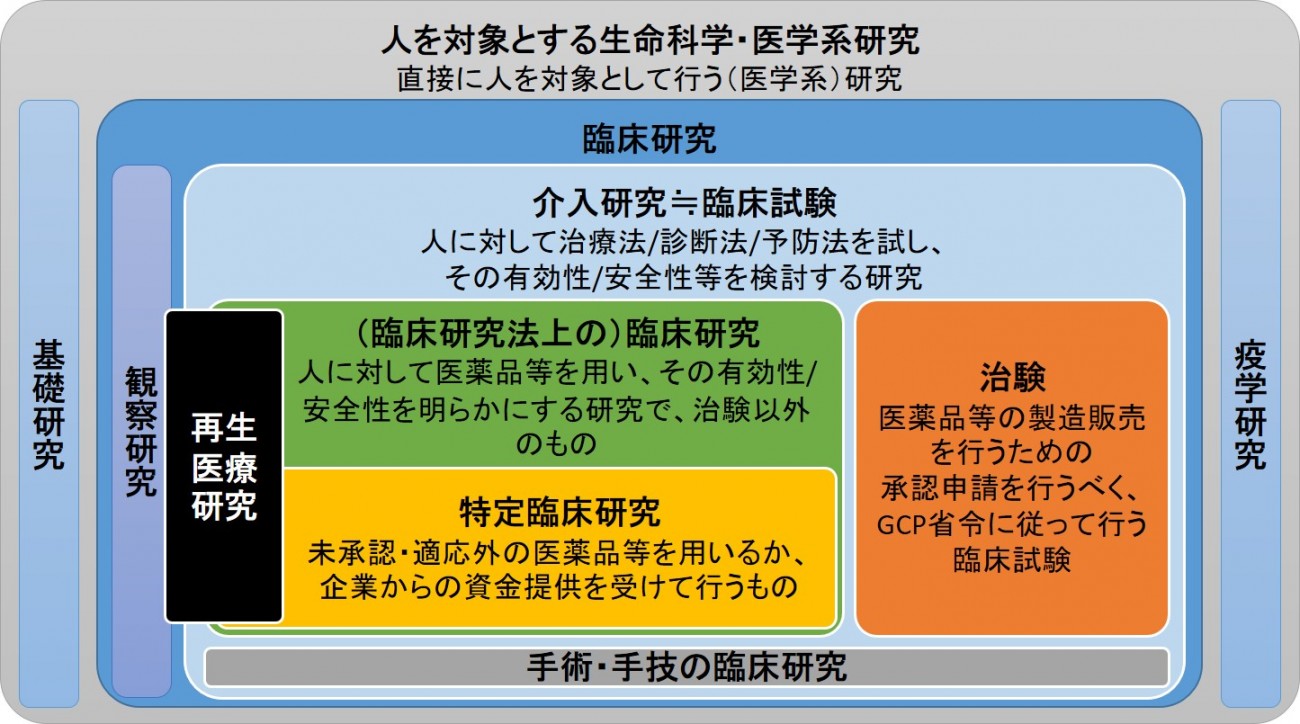 人を対象とする生命科学・医学系研究
直接に人を対象として行う（医学系）研究

基礎研究

臨床研究

観察研究

介入研究≒臨床試験
人に対して治療法/診断法/予防法を試し、その有効性/安全性等を検討する研究

再生医療研究

（臨床研究法上の）臨床研究
人に対して医薬品等を用い、その有効性/安全性を明らかにする研究で、治験以外のもの

特定臨床研究
未承認・適応外の医薬品等を用いるか、企業からの資金提供を受けて行うもの

治験
医薬品等の製造販売を行うための承認申請を行うべく、GCP省令に従って行う臨床試験

手術・手技の臨床研究

疫学研究